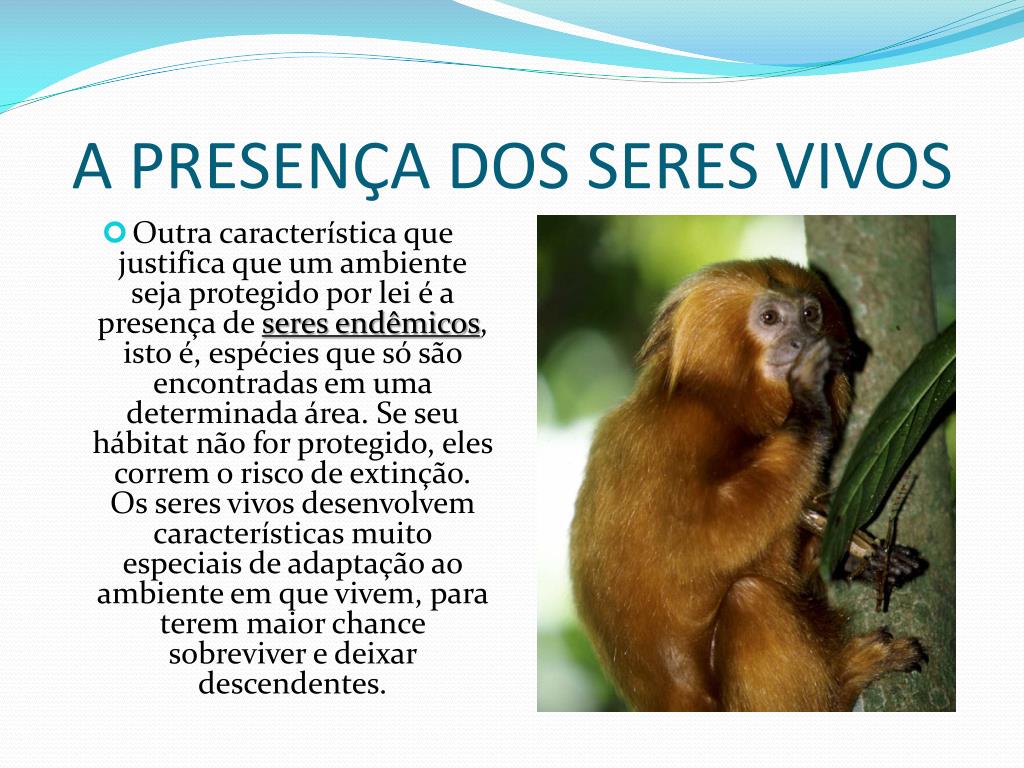 A PRESENÇA DOS SERES VIVOS

Outra característica que justifica que um ambiente seja protegido por lei é a presença de seres endêmicos, isto é, espécies que só são encontradas em uma determinada área. Se seu hábitat não for protegido, eles correm o risco de extinção. Os seres vivos desenvolvem características muito especiais de adaptação ao ambiente em que vivem, para terem maior chance sobreviver e deixar descendentes.